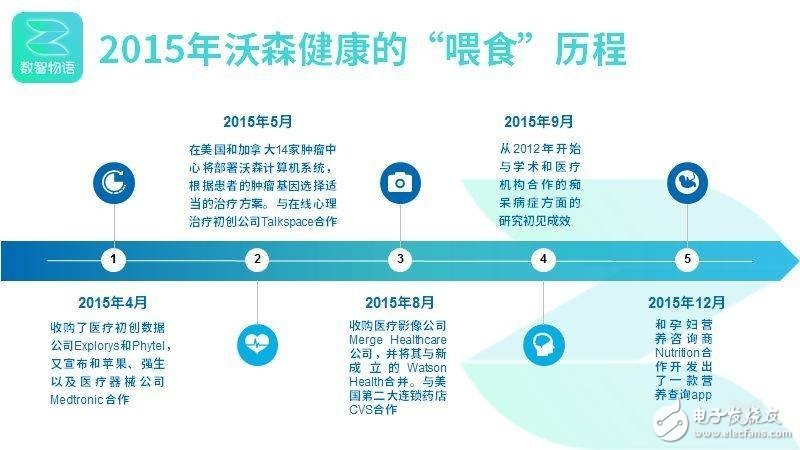 数智物语

2015年沃森健康的“喂食”历程

2015年5月

在美国和加拿大14家肿瘤中心将部署沃森计算机系统，根据患者的肿瘤基因选择适当的治疗方案。与在线心理治疗初创公司Talkspace合作

2015年9月

从2012年开始与学术和医疗机构合作的痴呆病症方面的研究初见成效

1

2

3

4

5

2015年4月

收购了医疗初创数据公司Explorys和Phytel，又宣布和苹果、强生以及医疗器械公司Medtronic合作

2015年8月

收购医疗影像公司Merge Healthcare公司，并将其与新成立的Watson Health合并。与美国第二大连锁药店CVS合作

2015年12月

和孕妇营养咨询商Nutrition合作开发出了一款营养查询app

电子发烧友
www.elecfans.com